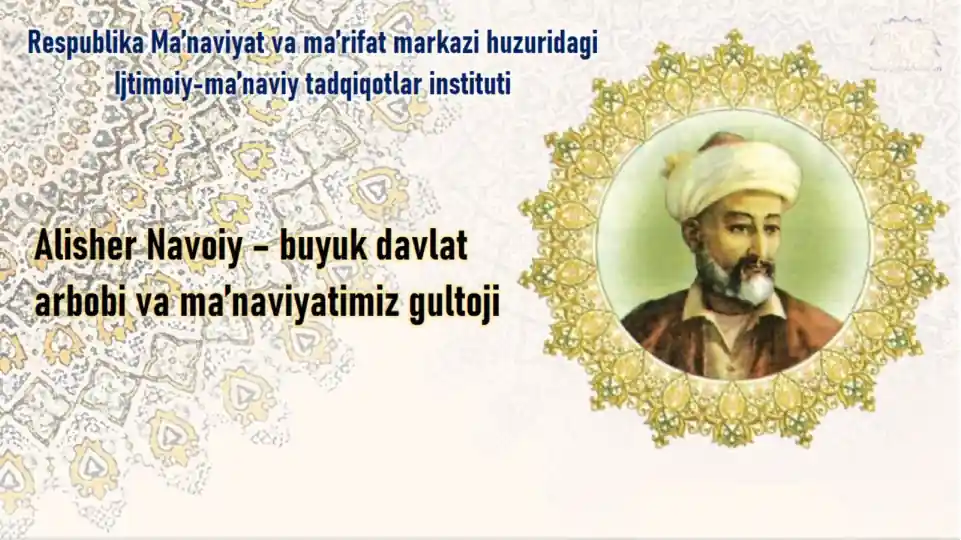 Respublika Ma'naviyat va ma'rifat markazi huzuridagi Ijtimoiy-ma'naviy tadqiqotlar instituti

Alisher Navoiy – buyuk davlat arbobi va ma'naviyatimiz gultoji